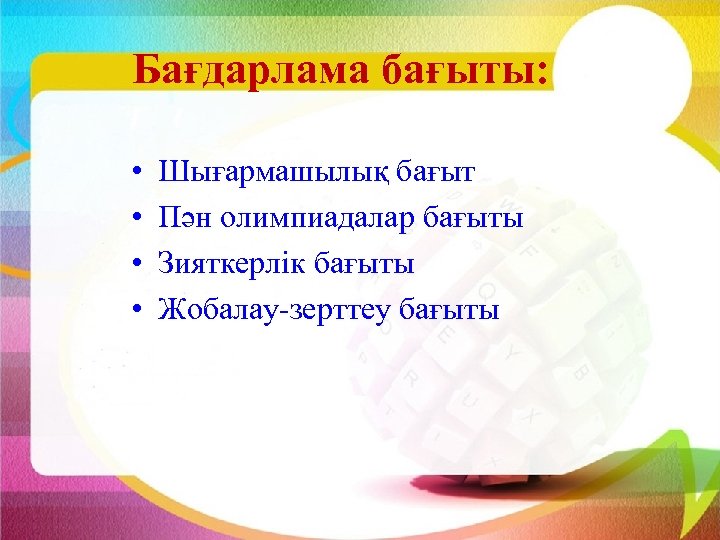 Бағдарлама бағыты:

• Шығармашылық бағыт
• Пән олимпиадалар бағыты
• Зияткерлік бағыты
• Жобалау-зерттеу бағыты